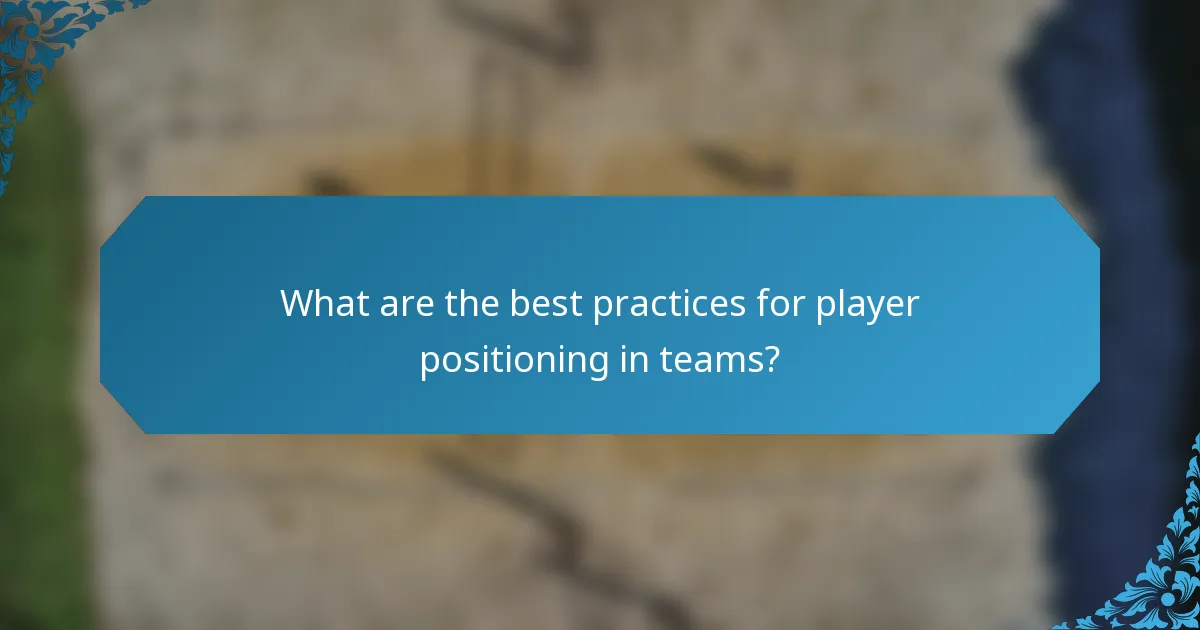 What are the best practices for player positioning in teams?